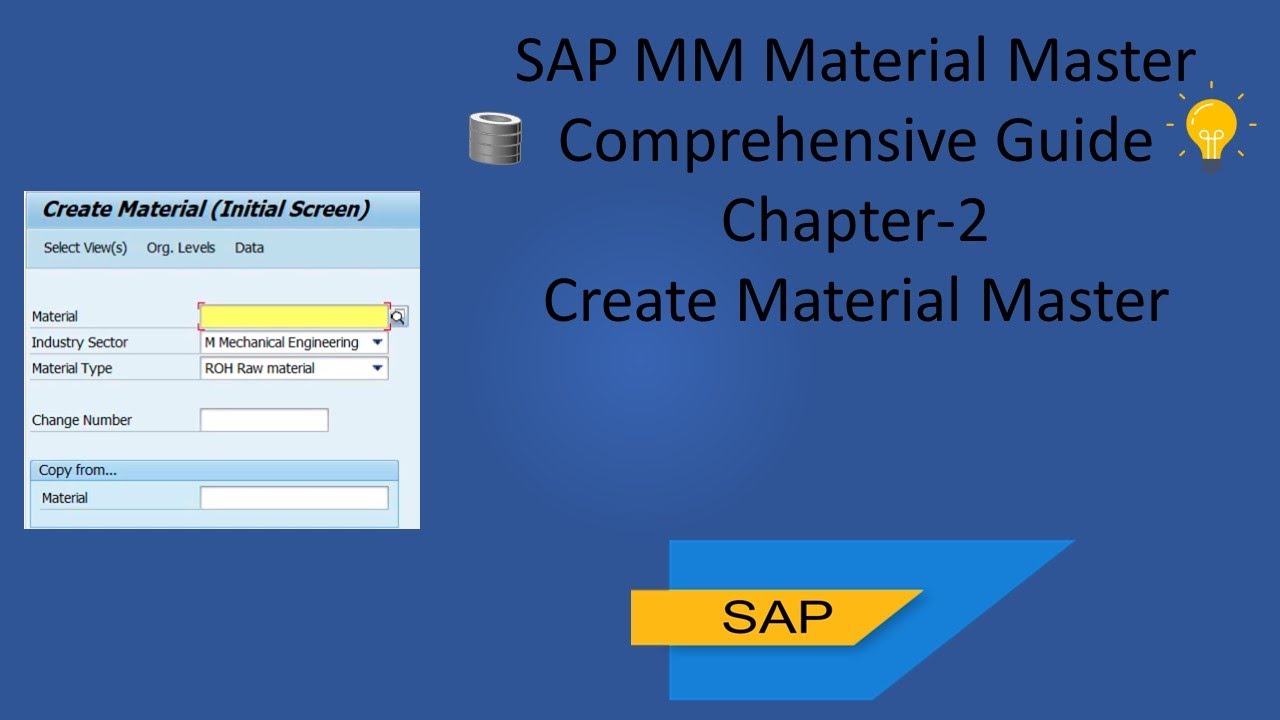 SAP MM Material Master
Comprehensive Guide
Chapter-2
Create Material Master

Create Material (Initial Screen)

Select View(s) Org. Levels Data

Material
Industry Sector M Mechanical Engineering
Material Type ROH Raw material

Change Number

Copy from...
Material

SAP